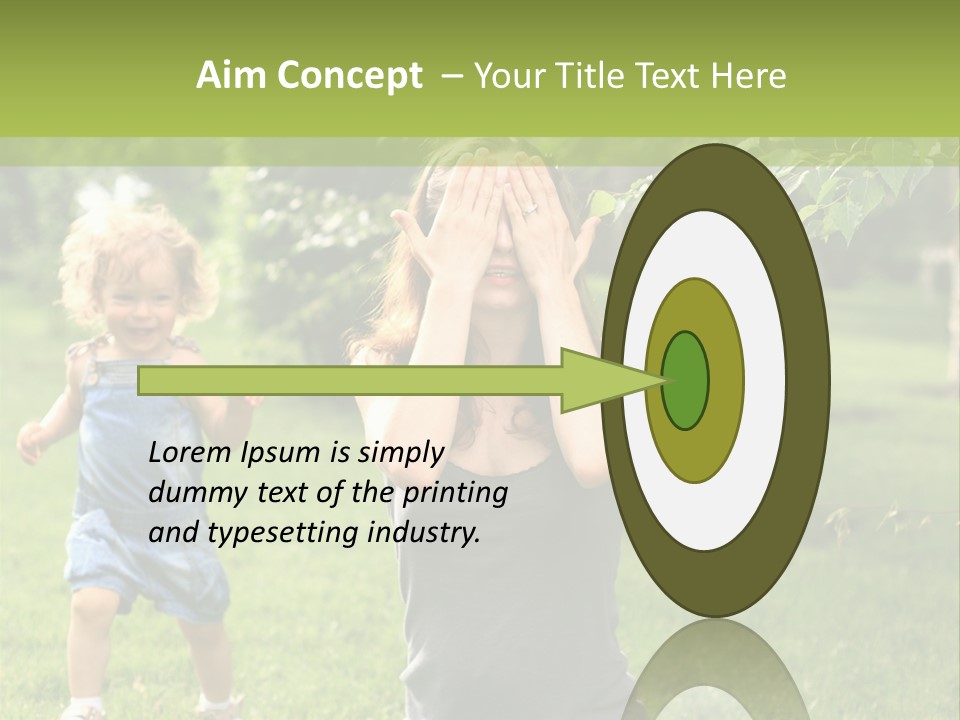 Aim Concept – Your Title Text Here

Lorem Ipsum is simply dummy text of the printing and typesetting industry.